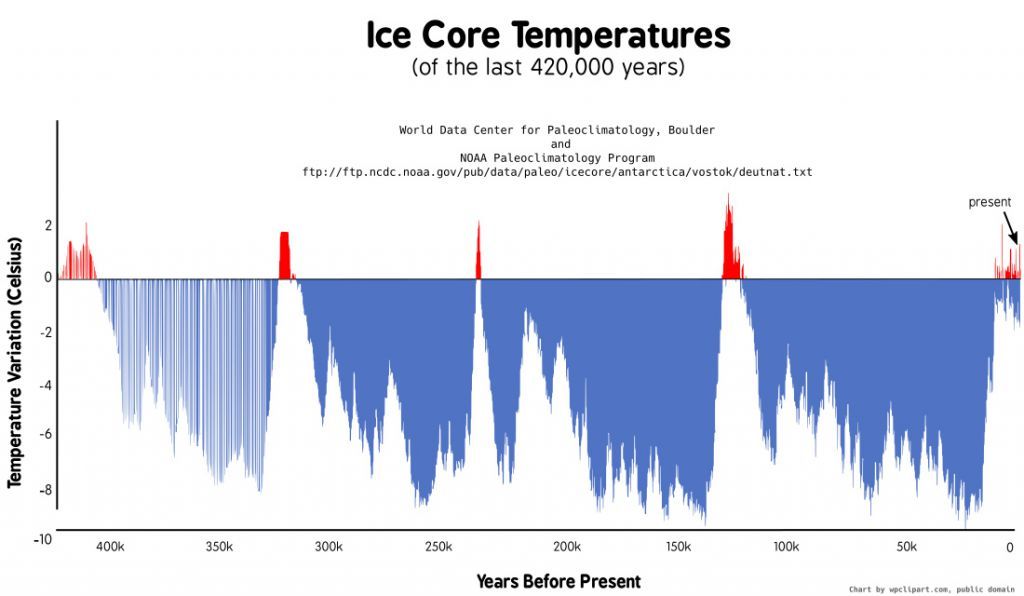 Ice Core Temperatures
(of the last 420,000 years)

World Data Center for Paleoclimatology, Boulder
and
NOAA Paleoclimatology Program
ftp://ftp.ncdc.noaa.gov/pub/data/paleo/icecore/antarctica/vostok/deutnat.txt

present

Temperature Variation (Celsius)

2
0
-2
-4
-6
-8
-10

400k 350k 300k 250k 200k 150k 100k 50k 0

Years Before Present

Chart by wpclipart.com, public domain